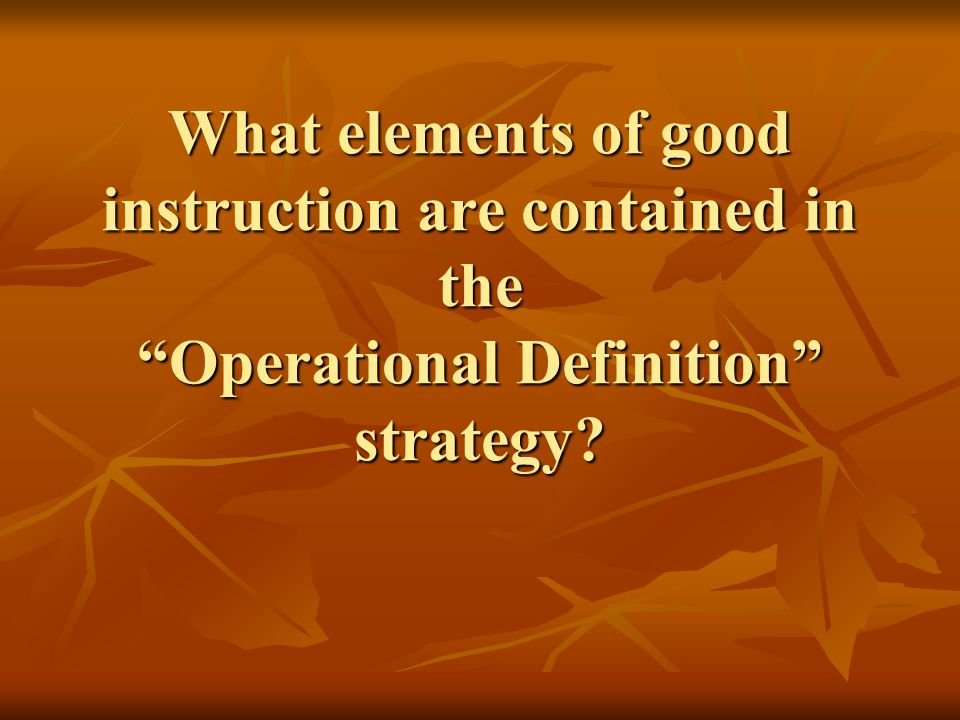 What elements of good instruction are contained in the “Operational Definition” strategy?